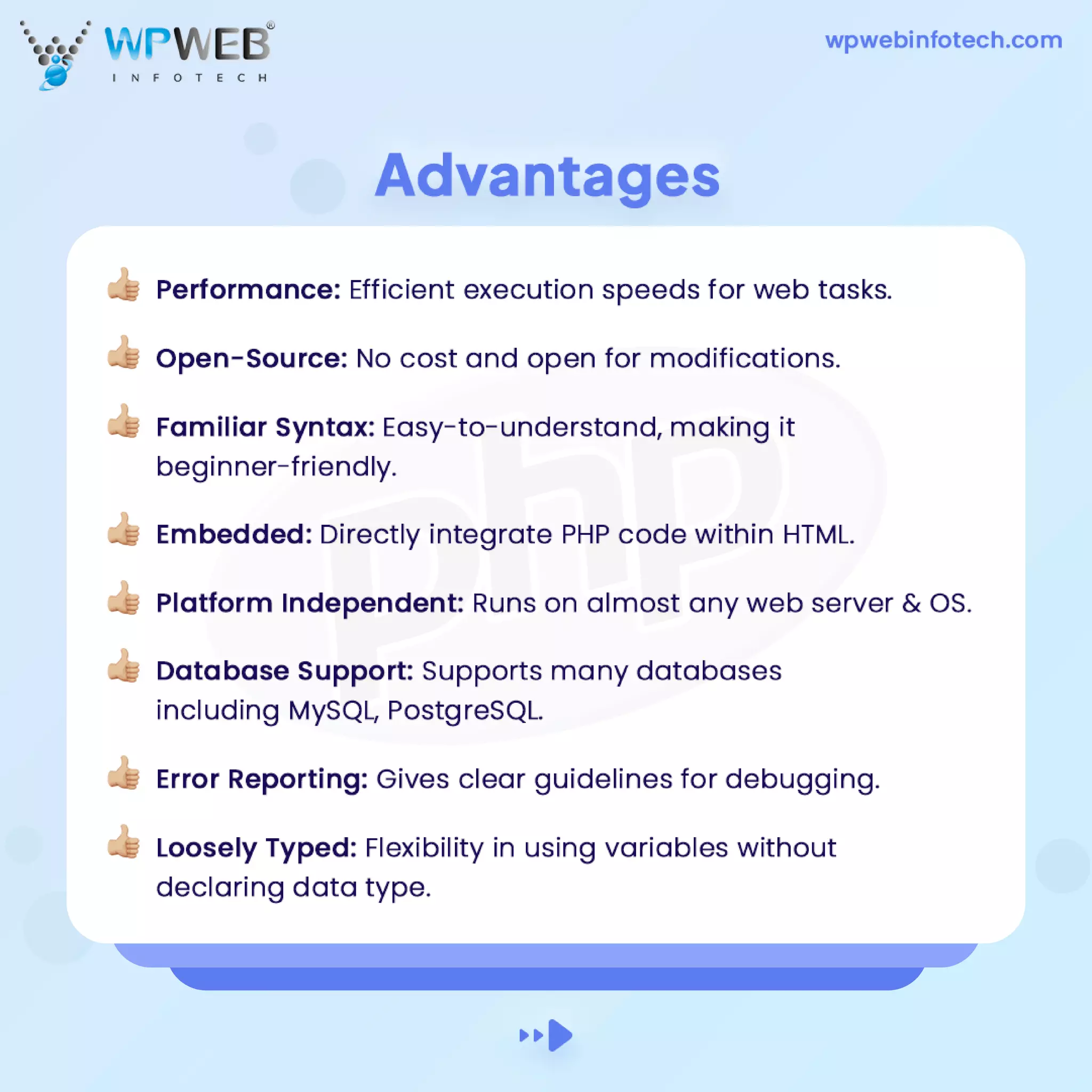 WPWEB®
INFOTECH

wpwebinfotech.com

Advantages

Performance: Efficient execution speeds for web tasks.

Open-Source: No cost and open for modifications.

Familiar Syntax: Easy-to-understand, making it beginner-friendly.

Embedded: Directly integrate PHP code within HTML.

Platform Independent: Runs on almost any web server & OS.

Database Support: Supports many databases including MySQL, PostgreSQL.

Error Reporting: Gives clear guidelines for debugging.

Loosely Typed: Flexibility in using variables without declaring data type.

php